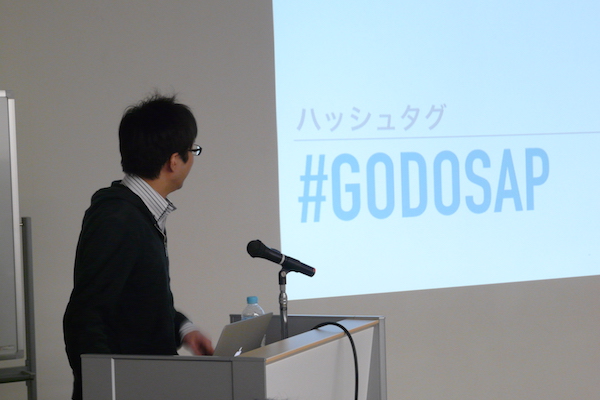 ハッシュタグ

#GODOSAP